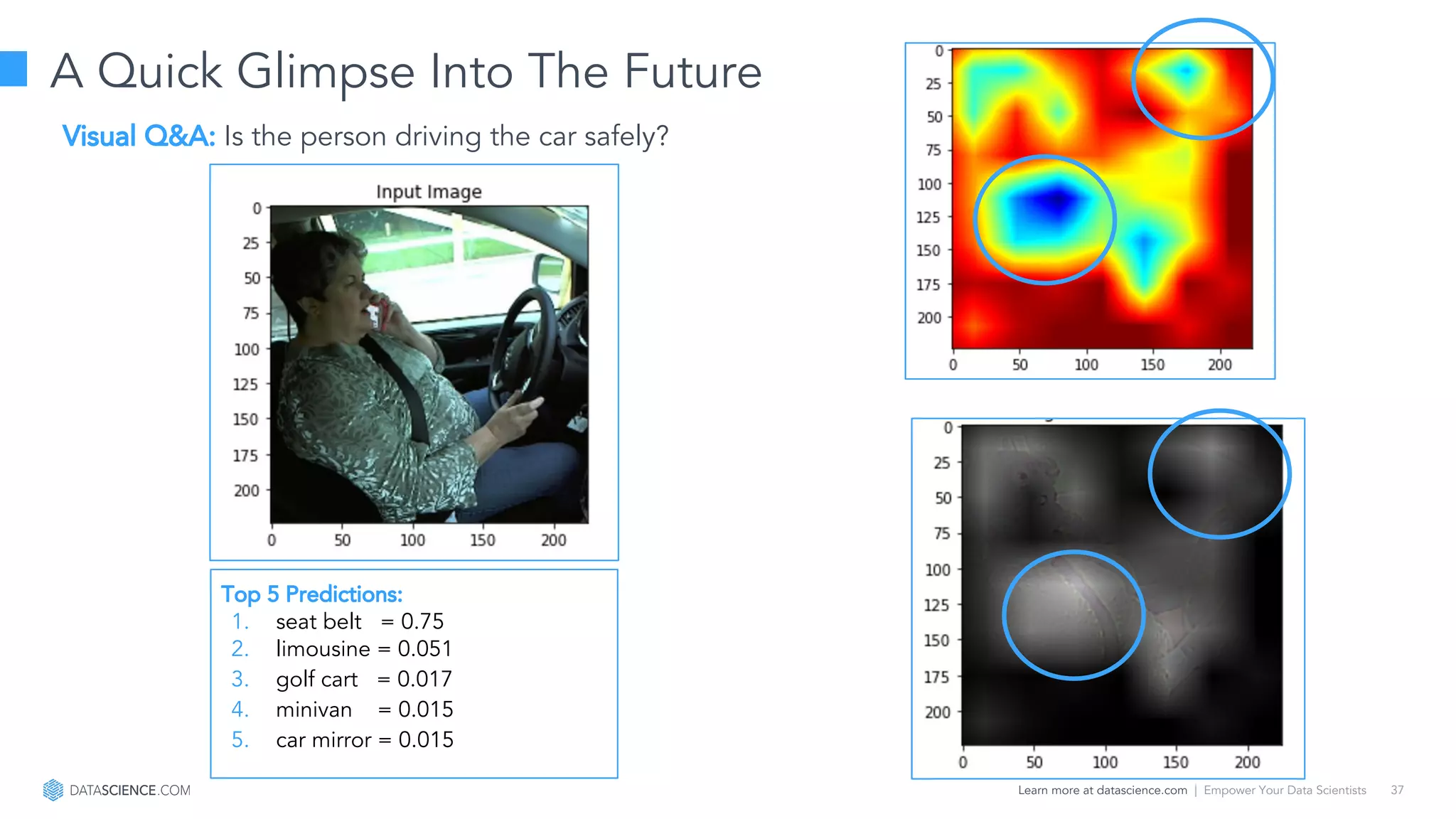 A Quick Glimpse Into The Future

Visual Q&A: Is the person driving the car safely?

Input Image

0
25
50
75
100
125
150
175
200

0 50 100 150 200

Top 5 Predictions:
1. seat belt = 0.75
2. limousine = 0.051
3. golf cart = 0.017
4. minivan = 0.015
5. car mirror = 0.015

0
25
50
75
100
125
150
175
200

0 50 100 150 200

0
25
50
75
100
125
150
175
200

0 50 100 150 200

DATASCIENCE.COM

Learn more at datascience.com | Empower Your Data Scientists 37